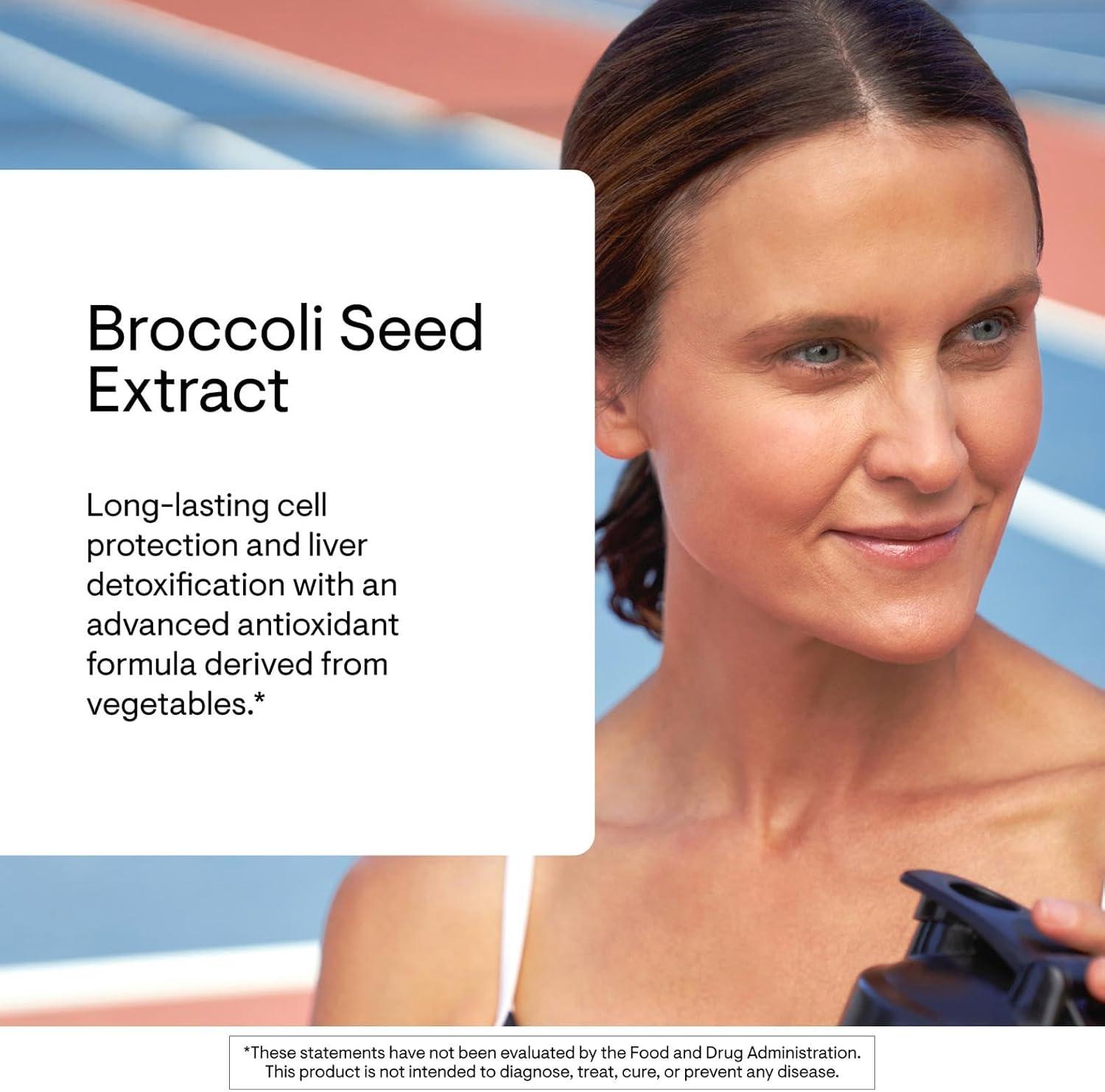 Broccoli Seed Extract

Long-lasting cell protection and liver detoxification with an advanced antioxidant formula derived from vegetables.*

*These statements have not been evaluated by the Food and Drug Administration. This product is not intended to diagnose, treat, cure, or prevent any disease.